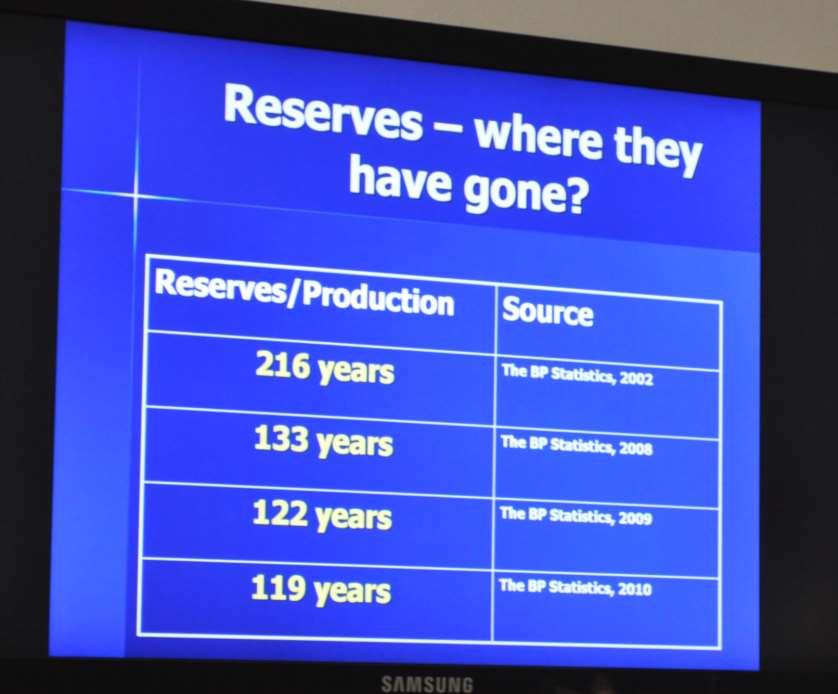 Reserves – where they have gone?

| Reserves/Production | Source |
|---|---|
| 216 years | The BP Statistics, 2002 |
| 133 years | The BP Statistics, 2008 |
| 122 years | The BP Statistics, 2009 |
| 119 years | The BP Statistics, 2010 |

SAMSUNG